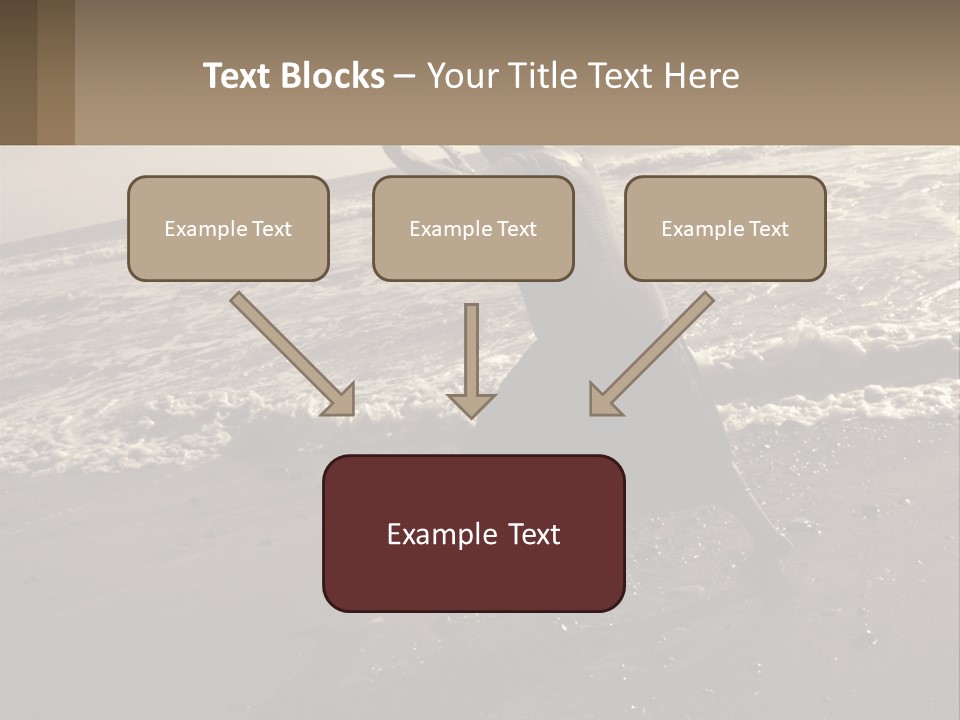 Text Blocks – Your Title Text Here

Example Text

Example Text

Example Text

Example Text